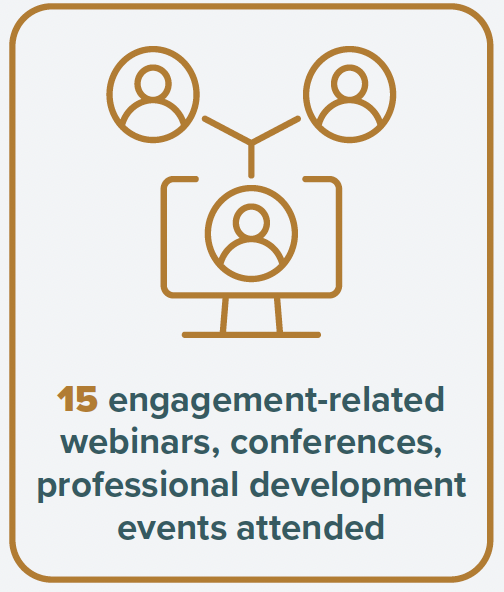 15 engagement-related webinars, conferences, professional development events attended